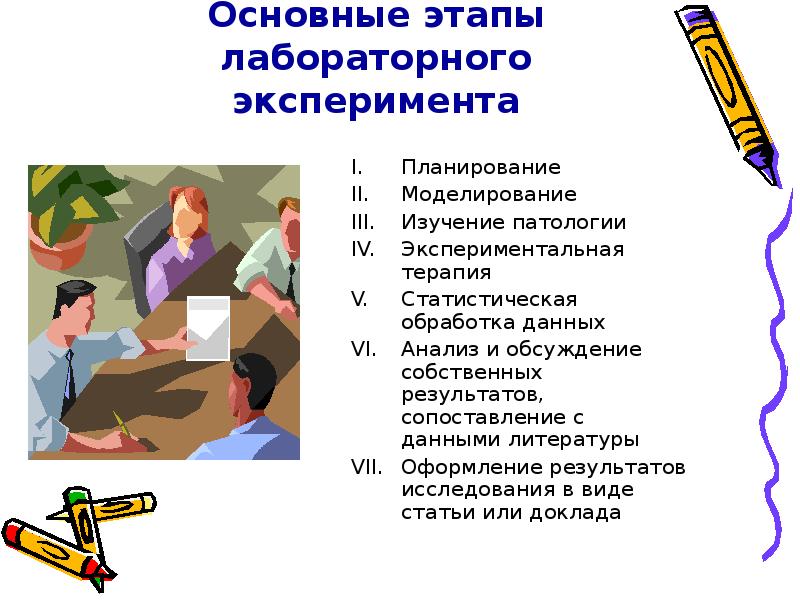 Основные этапы лабораторного эксперимента

I. Планирование
II. Моделирование
III. Изучение патологии
IV. Экспериментальная терапия
V. Статистическая обработка данных
VI. Анализ и обсуждение собственных результатов, сопоставление с данными литературы
VII. Оформление результатов исследования в виде статьи или доклада